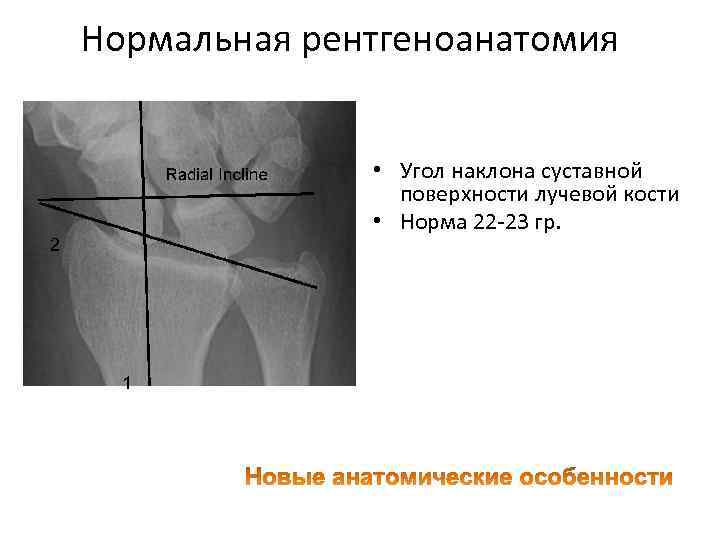 Нормальная рентгеноанатомия

Radial Incline

2

1

• Угол наклона суставной поверхности лучевой кости
• Норма 22-23 гр.

Новые анатомические особенности